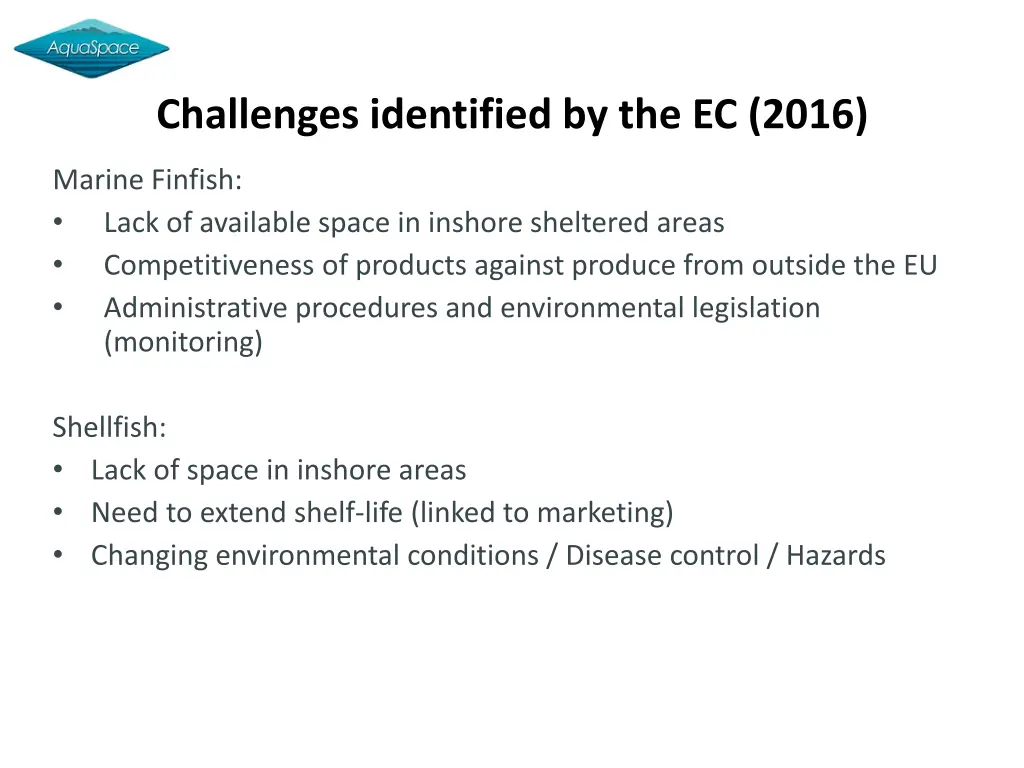 AquaSpace

Challenges identified by the EC (2016)

Marine Finfish:
• Lack of available space in inshore sheltered areas
• Competitiveness of products against produce from outside the EU
• Administrative procedures and environmental legislation (monitoring)

Shellfish:
• Lack of space in inshore areas
• Need to extend shelf-life (linked to marketing)
• Changing environmental conditions / Disease control / Hazards